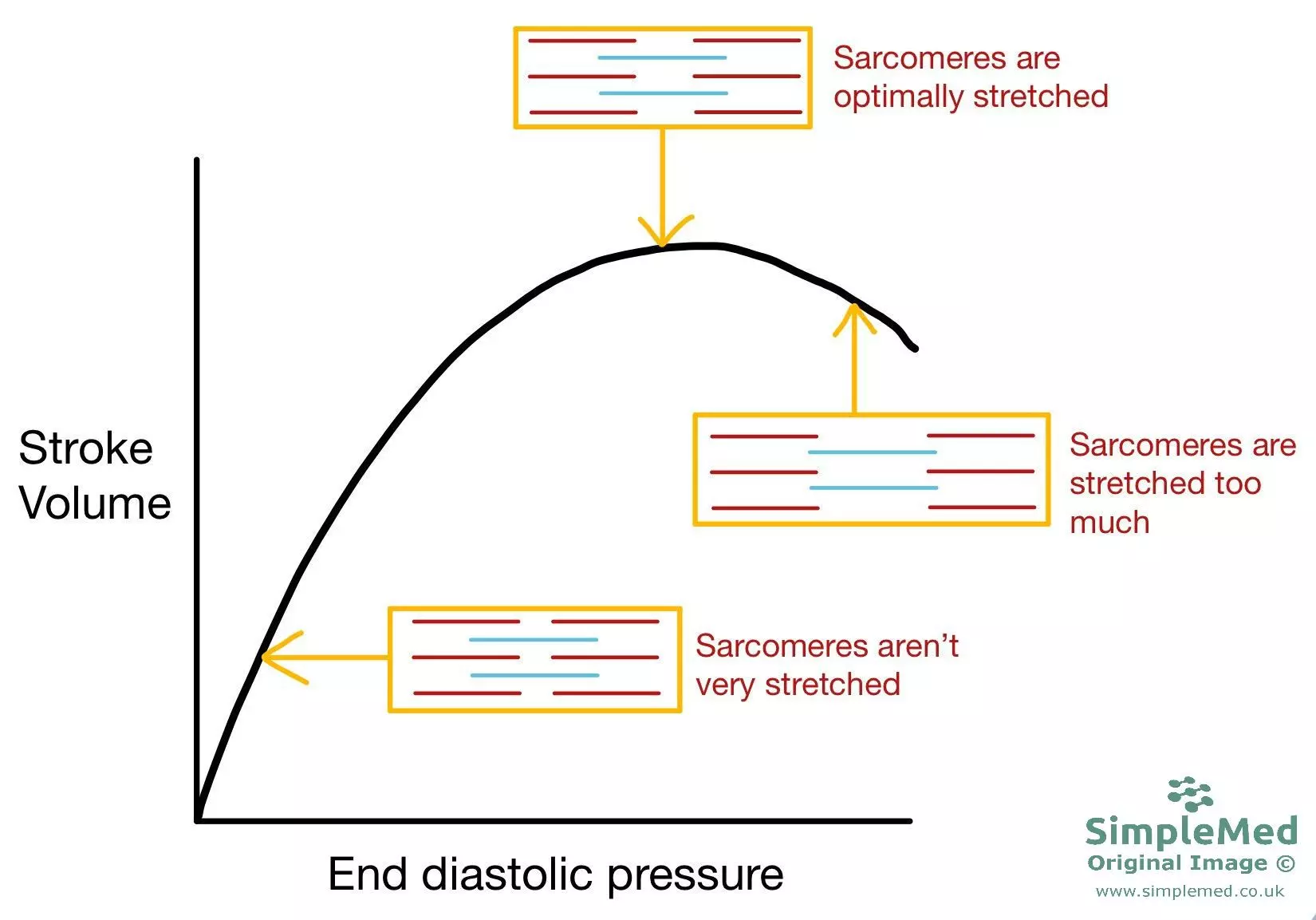 Sarcomeres are optimally stretched

Stroke Volume

Sarcomeres are stretched too much

Sarcomeres aren't very stretched

End diastolic pressure

SimpleMed
Original Image ©
www.simplemed.co.uk